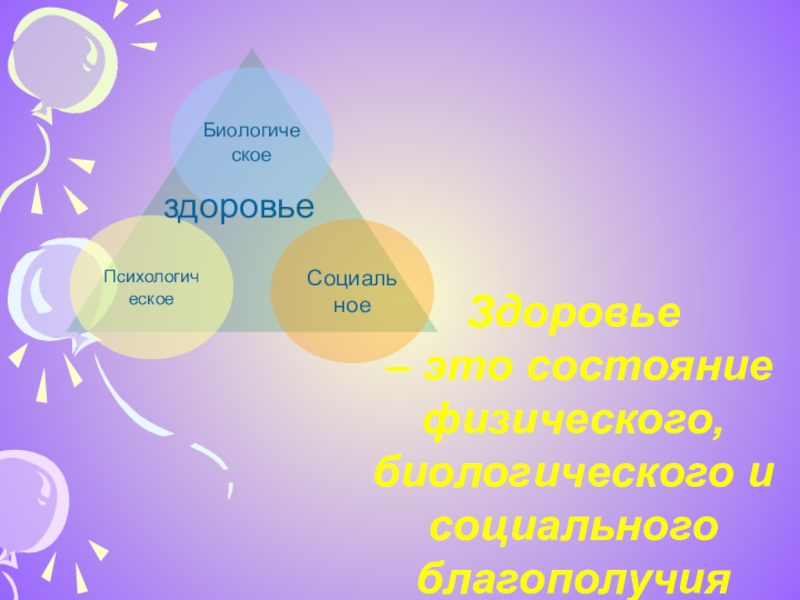 Биологическое

здоровье

Психологическое

Социальное

Здоровье – это состояние физического, биологического и социального благополучия